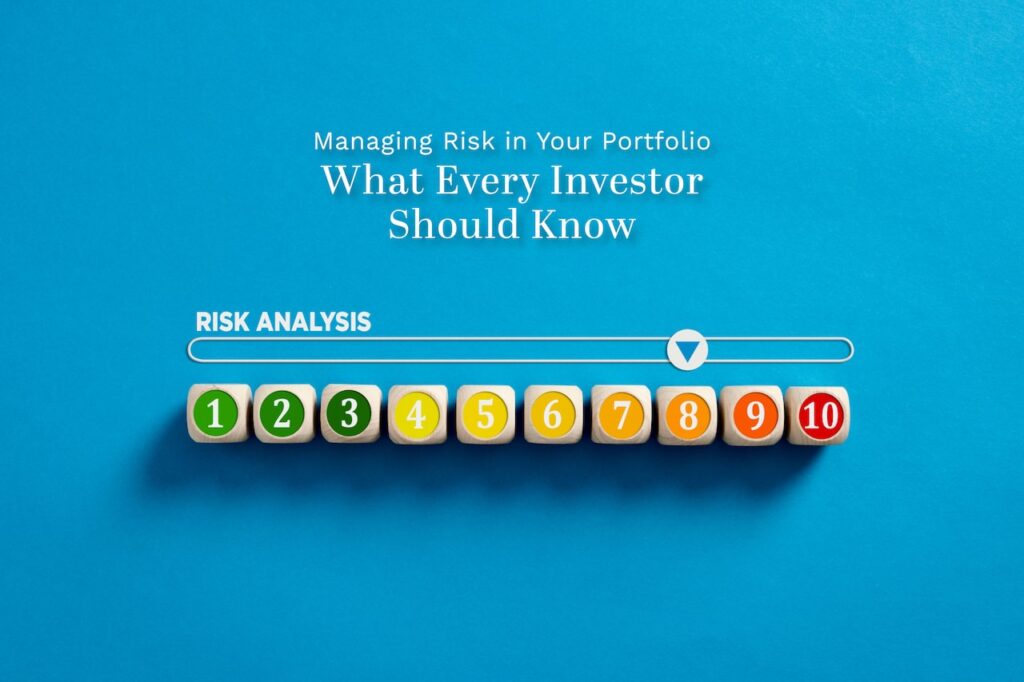 Managing Risk in Your Portfolio
What Every Investor Should Know

RISK ANALYSIS

1 2 3 4 5 6 7 8 9 10